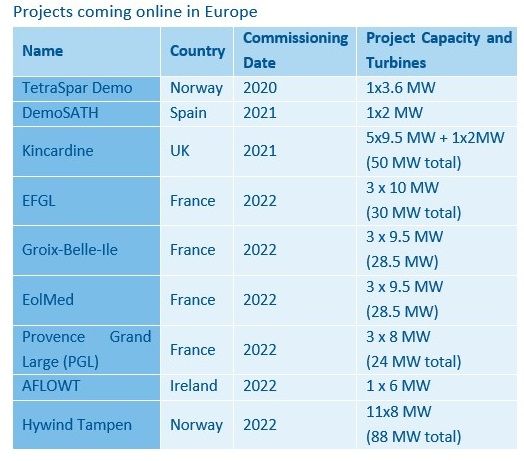 Projects coming online in Europe

| Name | Country | Commissioning Date | Project Capacity and Turbines |
|---|---|---|---|
| TetraSpar Demo | Norway | 2020 | 1x3.6 MW |
| DemoSATH | Spain | 2021 | 1x2 MW |
| Kincardine | UK | 2021 | 5x9.5 MW + 1x2MW (50 MW total) |
| EFGL | France | 2022 | 3 x 10 MW (30 MW total) |
| Groix-Belle-Ile | France | 2022 | 3 x 9.5 MW (28.5 MW) |
| EolMed | France | 2022 | 3 x 9.5 MW (28.5 MW) |
| Provence Grand Large (PGL) | France | 2022 | 3 x 8 MW (24 MW total) |
| AFLOWT | Ireland | 2022 | 1 x 6 MW |
| Hywind Tampen | Norway | 2022 | 11x8 MW (88 MW total) |